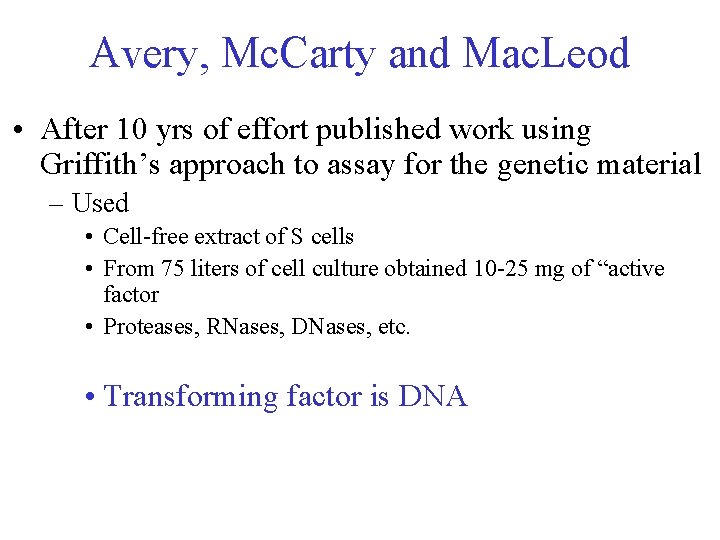 Avery, McCarty and MacLeod

• After 10 yrs of effort published work using Griffith’s approach to assay for the genetic material
 – Used
 • Cell-free extract of S cells
 • From 75 liters of cell culture obtained 10-25 mg of “active factor
 • Proteases, RNases, DNases, etc.

 • Transforming factor is DNA